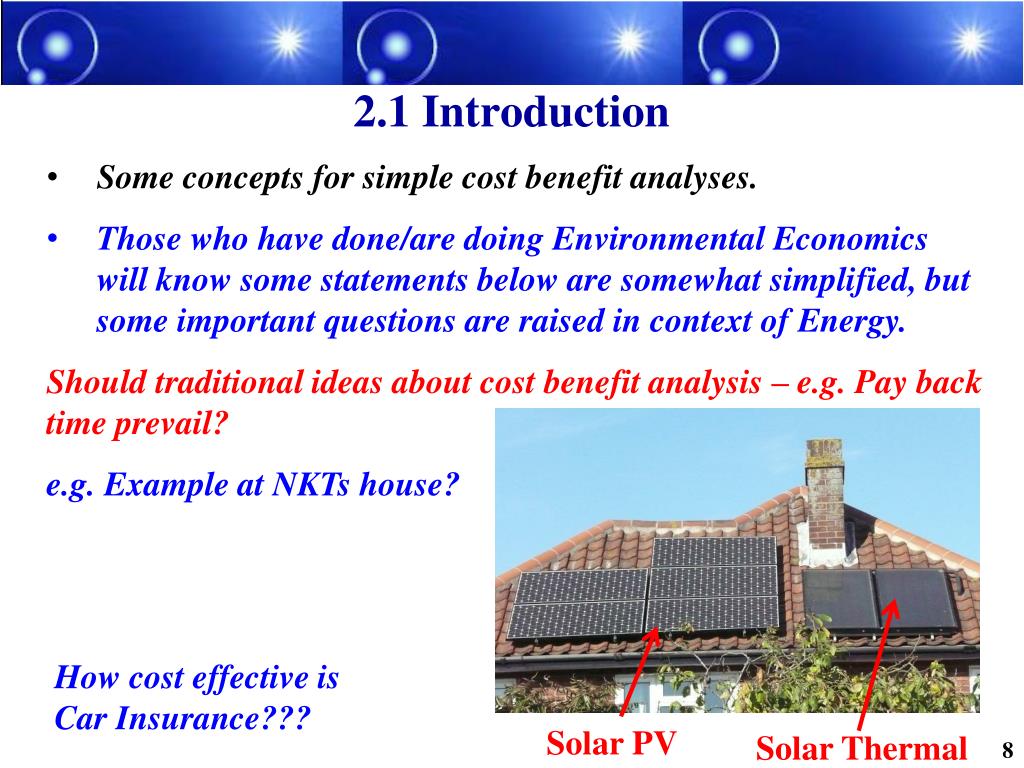 2.1 Introduction

• Some concepts for simple cost benefit analyses.

• Those who have done/are doing Environmental Economics will know some statements below are somewhat simplified, but some important questions are raised in context of Energy.

Should traditional ideas about cost benefit analysis – e.g. Pay back time prevail?

e.g. Example at NKTs house?

How cost effective is Car Insurance???

Solar PV

Solar Thermal

8